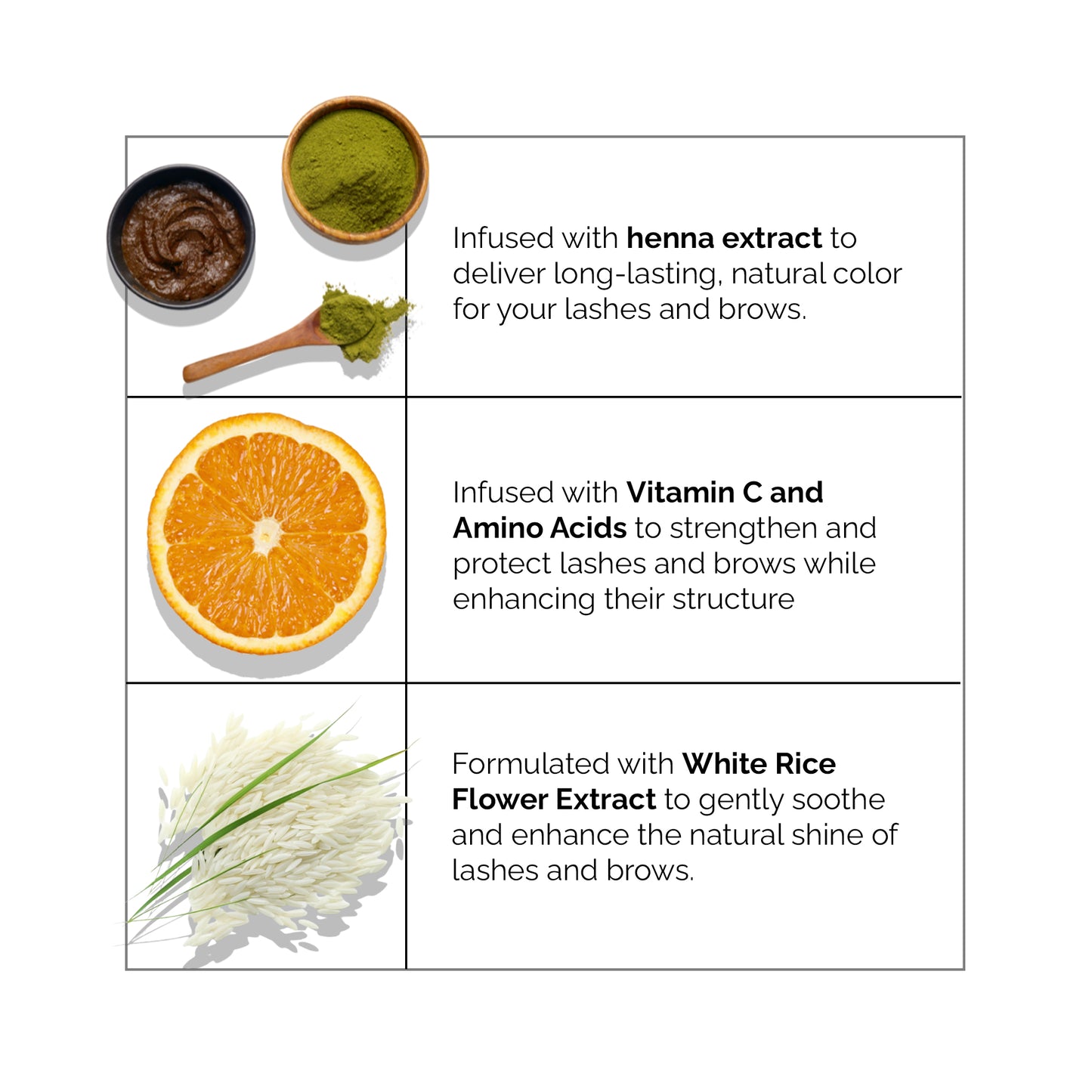 Infused with henna extract to deliver long-lasting, natural color for your lashes and brows.

Infused with Vitamin C and Amino Acids to strengthen and protect lashes and brows while enhancing their structure

Formulated with White Rice Flower Extract to gently soothe and enhance the natural shine of lashes and brows.